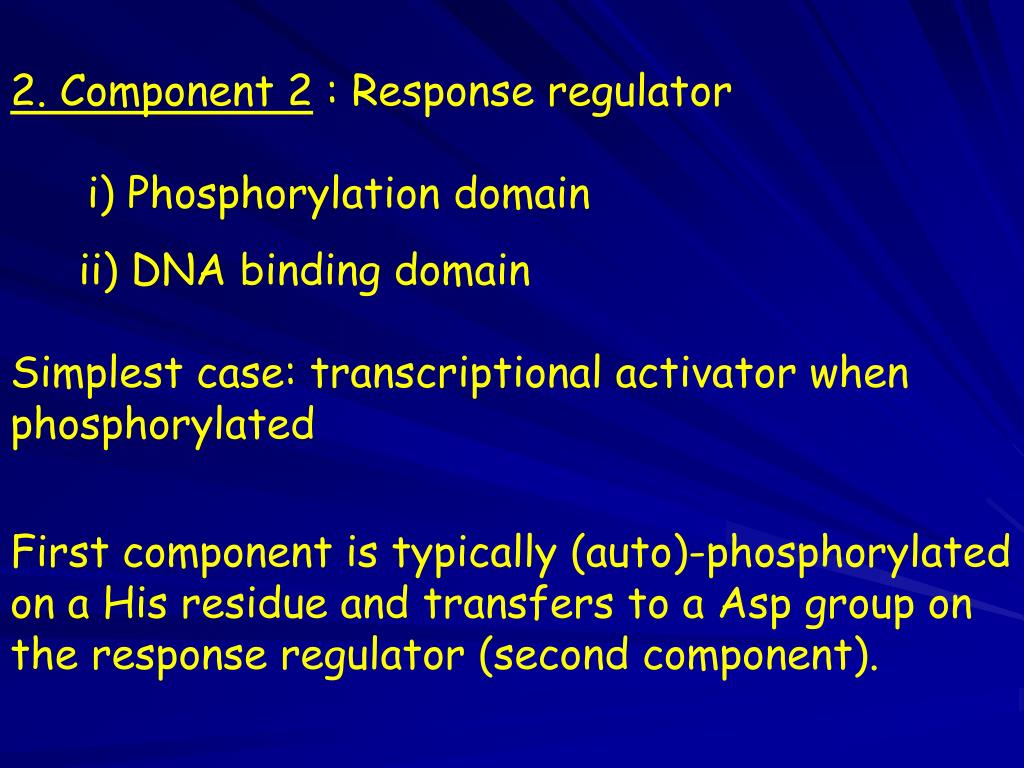 2. Component 2 : Response regulator

i) Phosphorylation domain

ii) DNA binding domain

Simplest case: transcriptional activator when phosphorylated

First component is typically (auto)-phosphorylated on a His residue and transfers to a Asp group on the response regulator (second component).